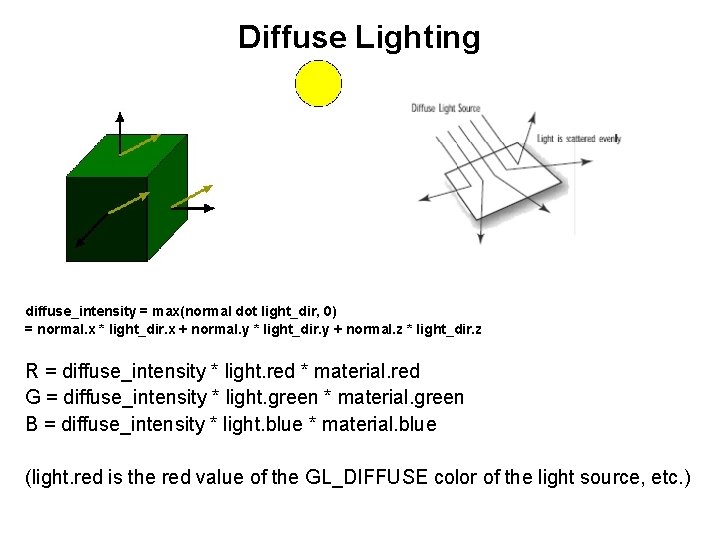 Diffuse Lighting

Diffuse Light Source

Light is scattered evenly

diffuse_intensity = max(normal dot light_dir, 0)
= normal.x * light_dir.x + normal.y * light_dir.y + normal.z * light_dir.z

R = diffuse_intensity * light.red * material.red
G = diffuse_intensity * light.green * material.green
B = diffuse_intensity * light.blue * material.blue

(light.red is the red value of the GL_DIFFUSE color of the light source, etc.)